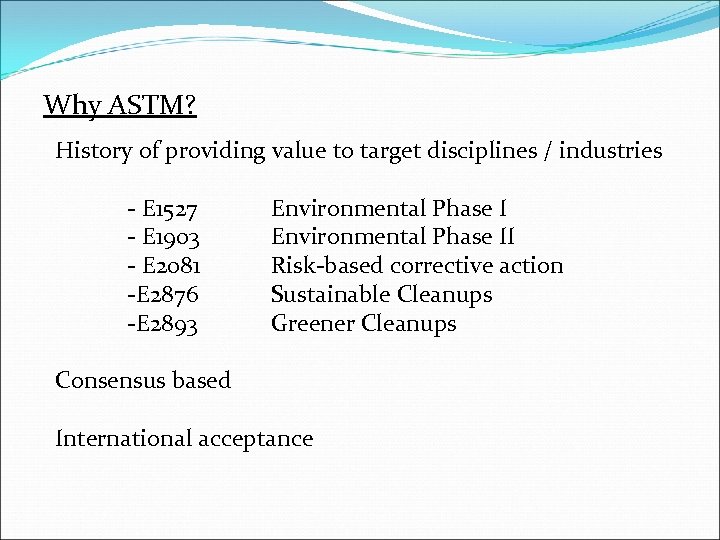 Why ASTM?

History of providing value to target disciplines / industries

- E1527 Environmental Phase I
- E1903 Environmental Phase II
- E2081 Risk-based corrective action
-E2876 Sustainable Cleanups
-E2893 Greener Cleanups

Consensus based

International acceptance